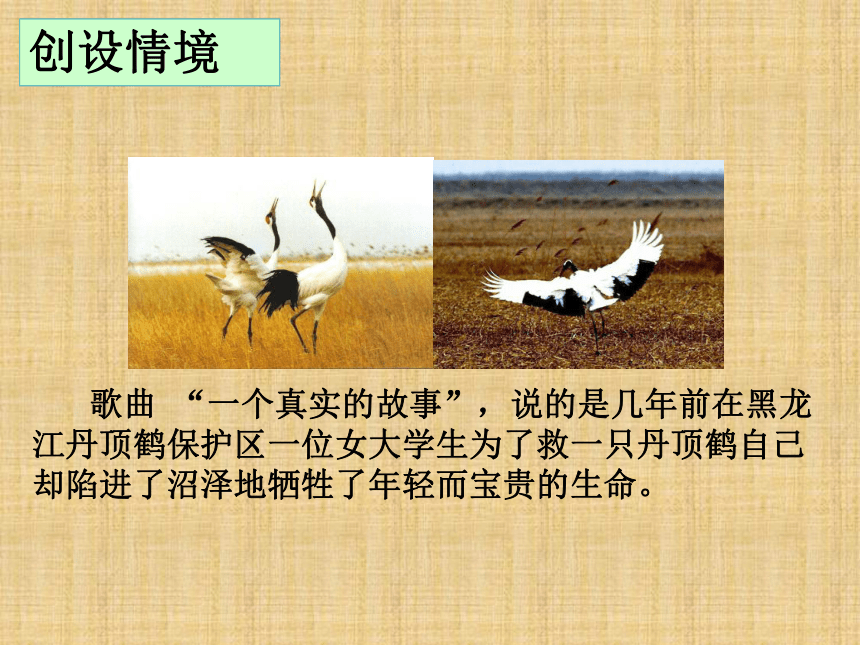 创设情境

歌曲 “一个真实的故事”，说的是几年前在黑龙江丹顶鹤保护区一位女大学生为了救一只丹顶鹤自己却陷进了沼泽地牺牲了年轻而宝贵的生命。